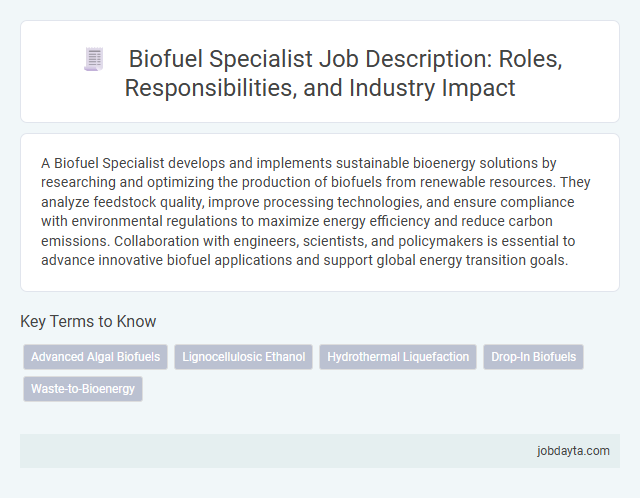 Biofuel Specialist Job Description: Roles, Responsibilities, and Industry Impact

A Biofuel Specialist develops and implements sustainable bioenergy solutions by researching and optimizing the production of biofuels from renewable resources. They analyze feedstock quality, improve processing technologies, and ensure compliance with environmental regulations to maximize energy efficiency and reduce carbon emissions. Collaboration with engineers, scientists, and policymakers is essential to advance innovative biofuel applications and support global energy transition goals.

Key Terms to Know

Advanced Algal Biofuels

Lignocellulosic Ethanol

Hydrothermal Liquefaction

Drop-In Biofuels

Waste-to-Bioenergy

jobdayta.com